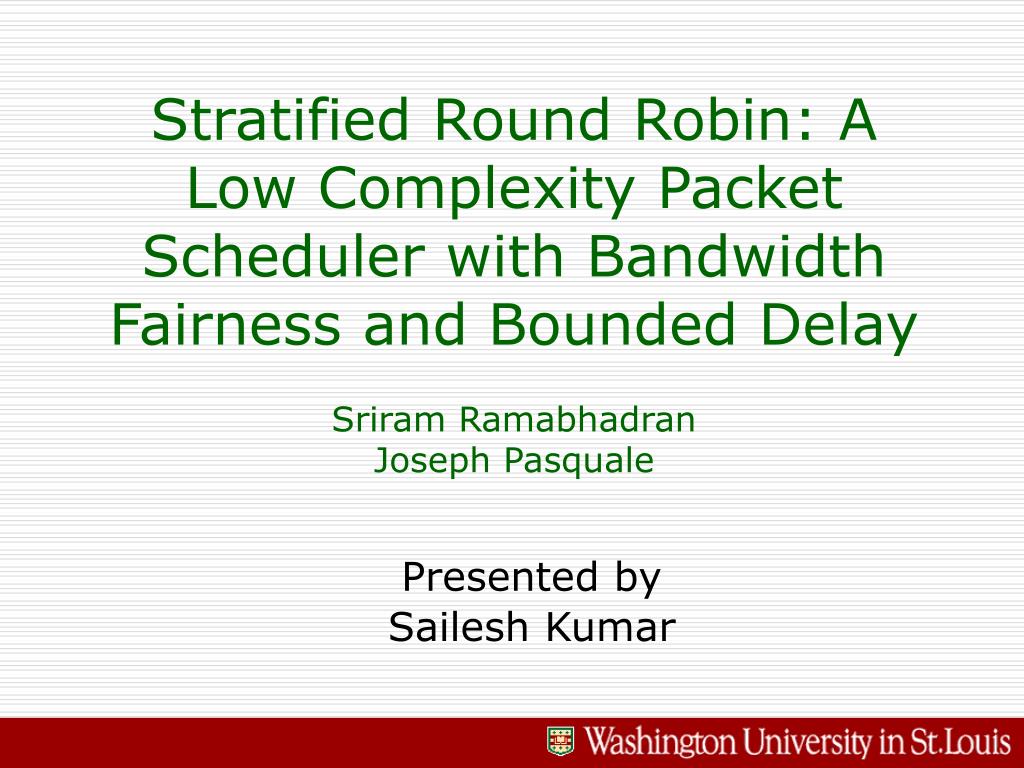 Stratified Round Robin: A Low Complexity Packet Scheduler with Bandwidth Fairness and Bounded Delay

Sriram Ramabhadran
Joseph Pasquale

Presented by
Sailesh Kumar

Washington University in St.Louis